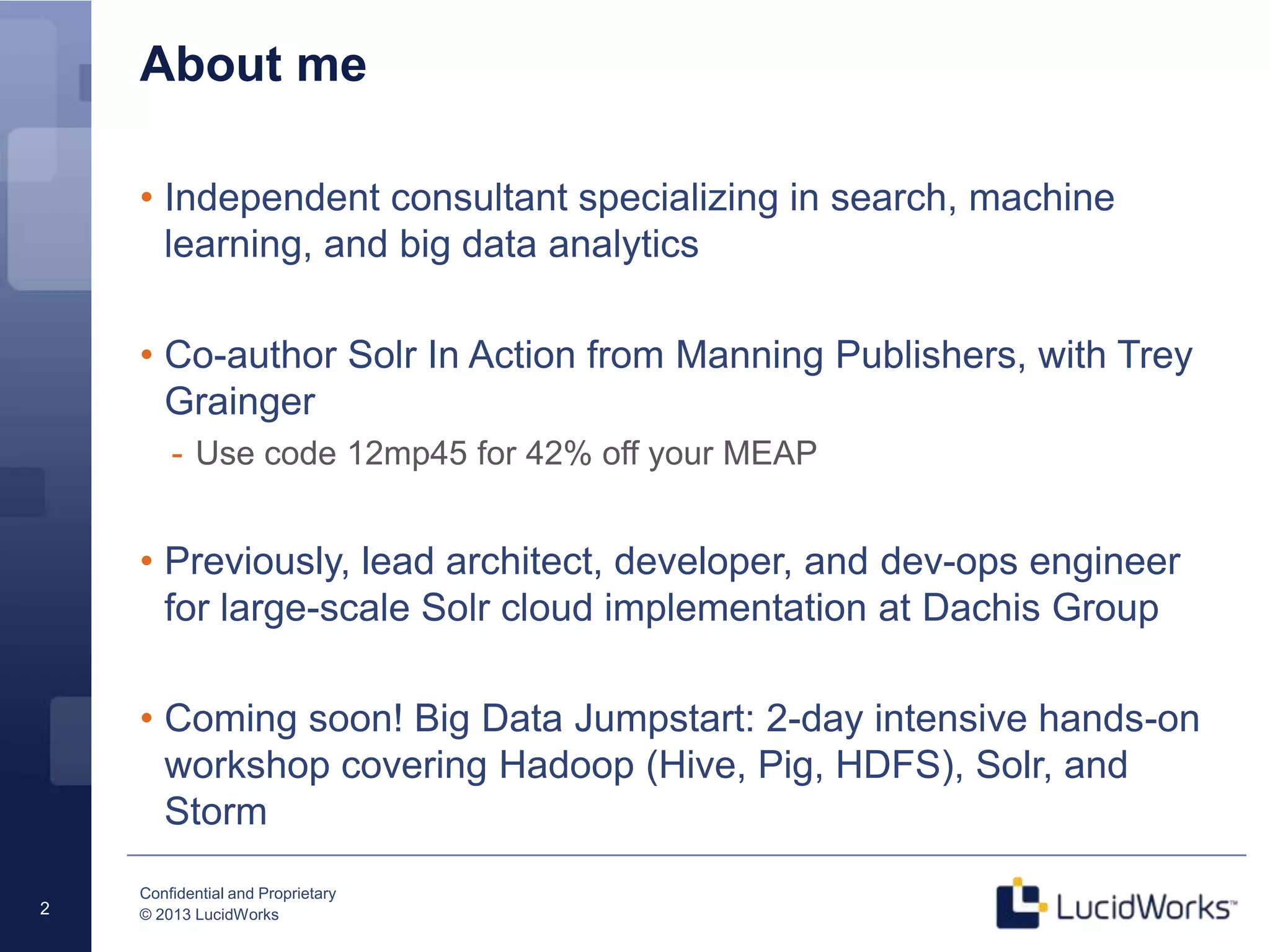 About me

• Independent consultant specializing in search, machine learning, and big data analytics

• Co-author Solr In Action from Manning Publishers, with Trey Grainger
- Use code 12mp45 for 42% off your MEAP

• Previously, lead architect, developer, and dev-ops engineer for large-scale Solr cloud implementation at Dachis Group

• Coming soon! Big Data Jumpstart: 2-day intensive hands-on workshop covering Hadoop (Hive, Pig, HDFS), Solr, and Storm

2

Confidential and Proprietary
© 2013 LucidWorks

LucidWorks™